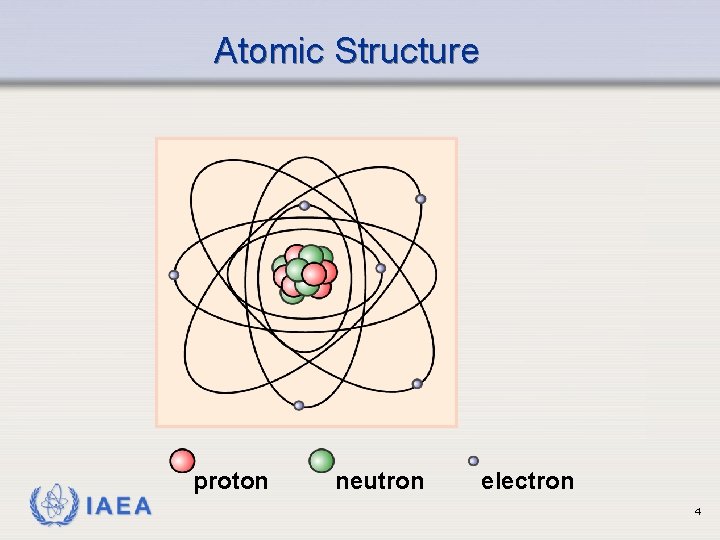 Atomic Structure

proton neutron electron

IAEA

4